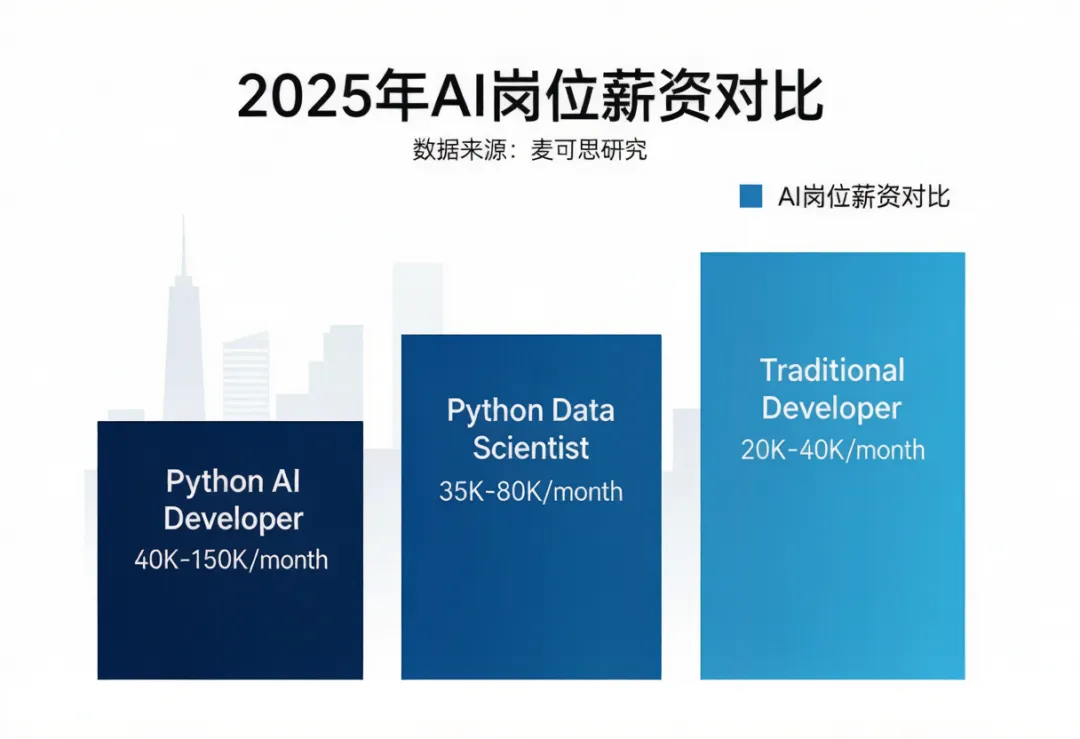 2025年AI岗位薪资对比

数据来源：麦可思研究

AI岗位薪资对比

Python AI Developer
40K-150K/month

Python Data Scientist
35K-80K/month

Traditional Developer
20K-40K/month